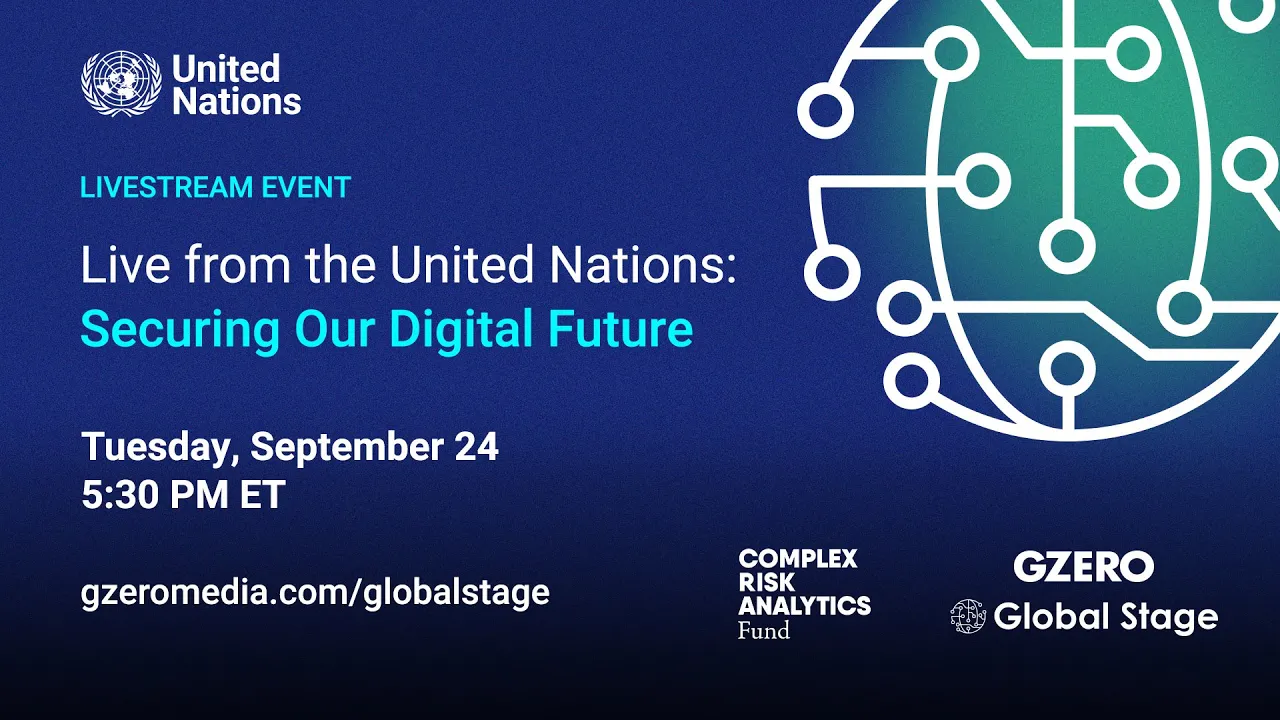 United Nations

LIVESTREAM EVENT

Live from the United Nations:
Securing Our Digital Future

Tuesday, September 24
5:30 PM ET

gzeromedia.com/globalstage

COMPLEX RISK ANALYTICS Fund

GZERO
Global Stage